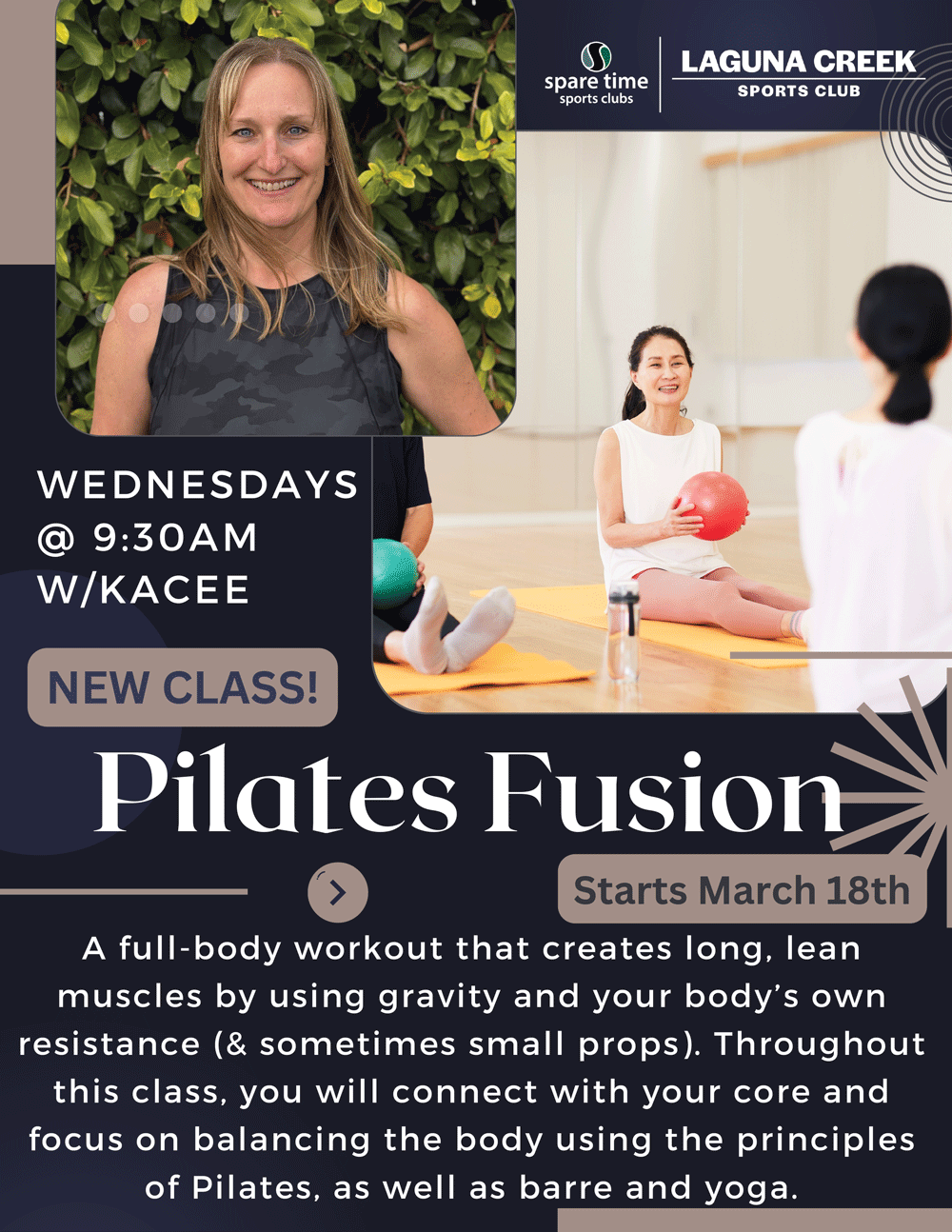 spare time
sports clubs

LAGUNA CREEK
SPORTS CLUB

WEDNESDAYS
@ 9:30AM
W/KACEE

NEW CLASS!

Pilates Fusion

Starts March 18th

A full-body workout that creates long, lean muscles by using gravity and your body's own resistance (& sometimes small props). Throughout this class, you will connect with your core and focus on balancing the body using the principles of Pilates, as well as barre and yoga.